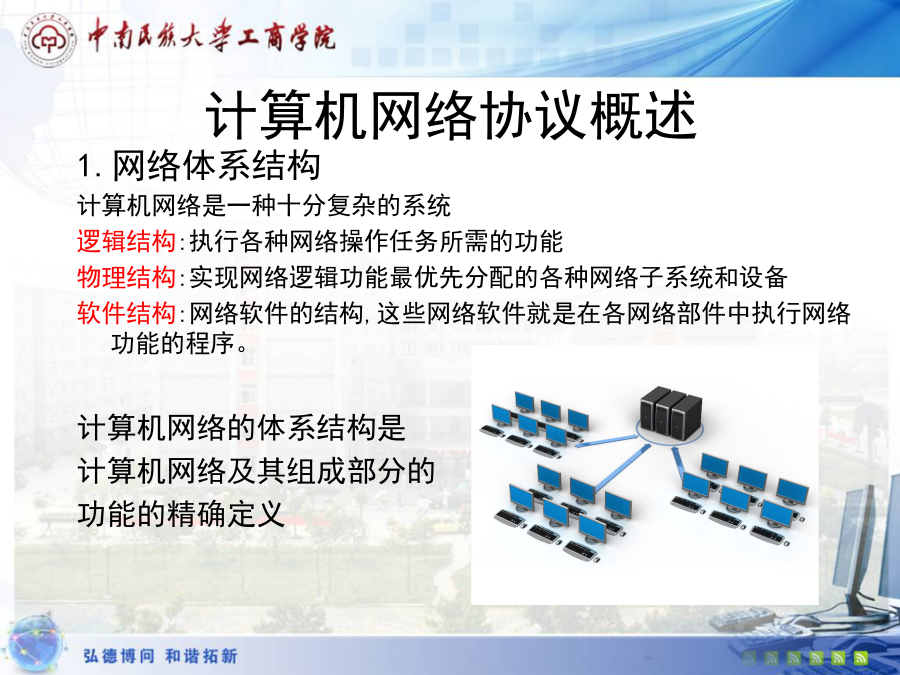 中南民族大学工商学院

计算机网络协议概述

1. 网络体系结构

计算机网络是一种十分复杂的系统

逻辑结构:执行各种网络操作任务所需的功能

物理结构:实现网络逻辑功能最优先分配的各种网络子系统和设备

软件结构:网络软件的结构,这些网络软件就是在各网络部件中执行网络功能的程序。

计算机网络的体系结构是计算机网络及其组成部分的功能的精确定义

弘德博问 和谐拓新